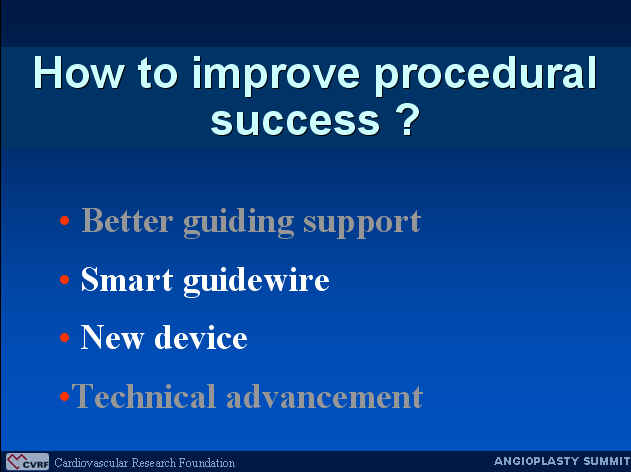 How to improve procedural success ?

• Better guiding support
• Smart guidewire
• New device
•Technical advancement

CVRF Cardiovascular Research Foundation

ANGIOPLASTY SUMMIT